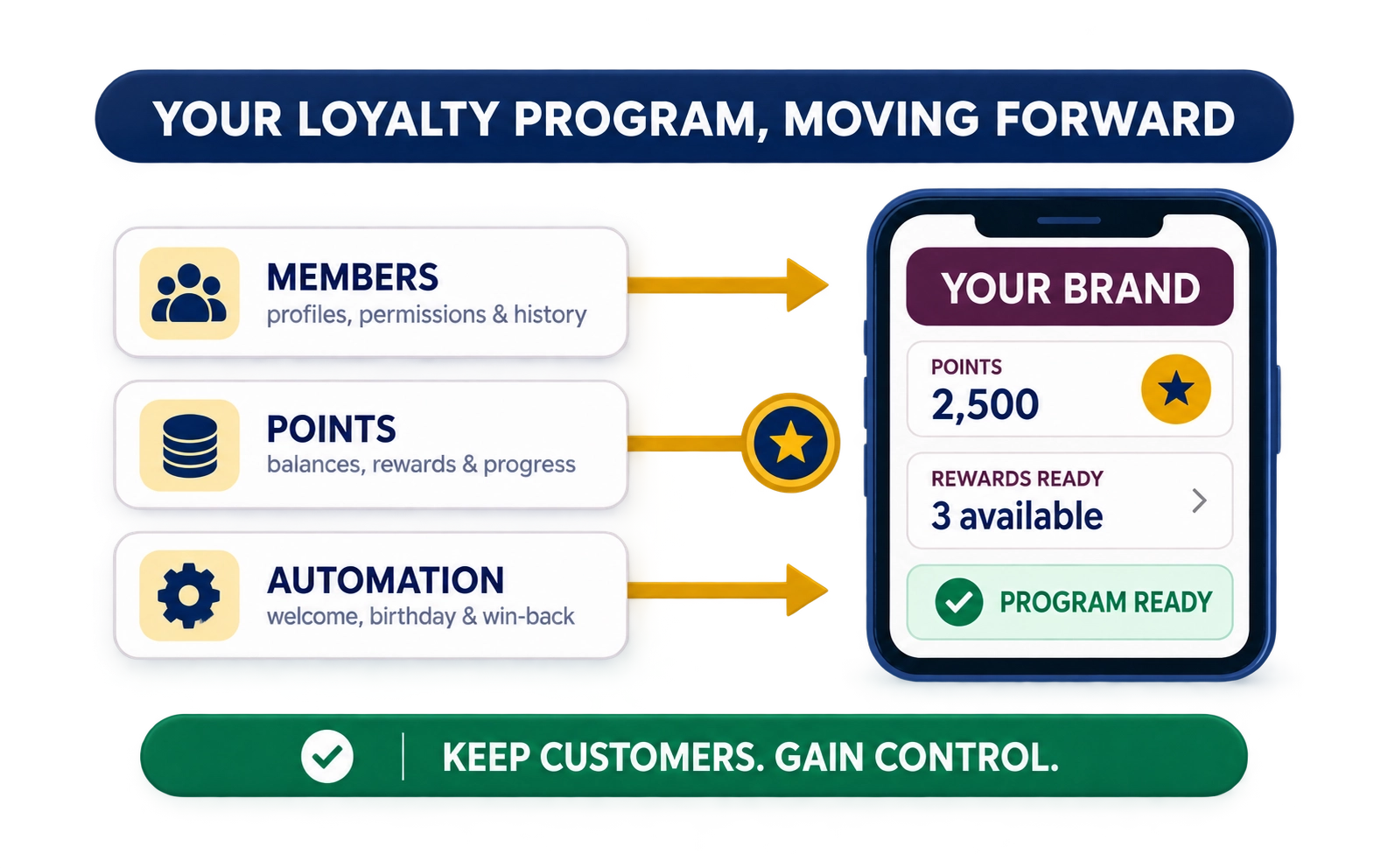 YOUR LOYALTY PROGRAM, MOVING FORWARD

MEMBERS
profiles, permissions & history

POINTS
balances, rewards & progress

AUTOMATION
welcome, birthday & win-back

YOUR BRAND

POINTS
2,500

REWARDS READY
3 available

PROGRAM READY

KEEP CUSTOMERS. GAIN CONTROL.